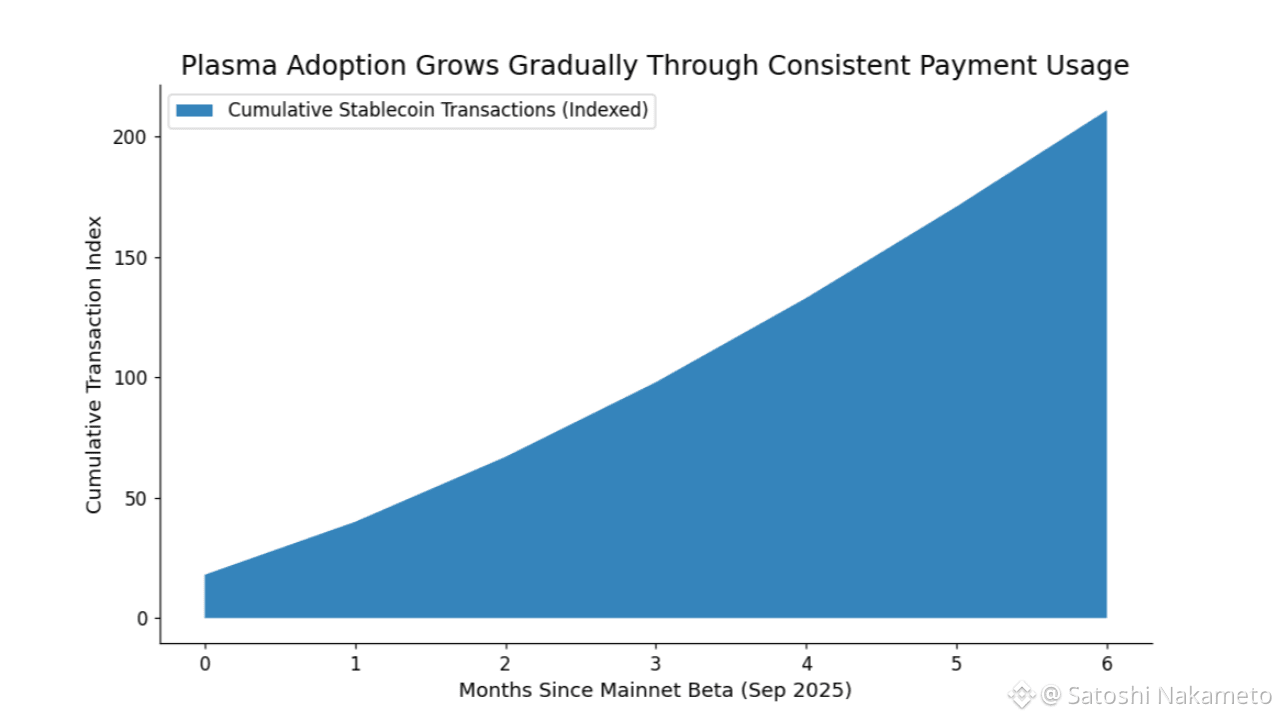 Plasma Adoption Grows Gradually Through Consistent Payment Usage

Cumulative Stablecoin Transactions (Indexed)

Cumulative Transaction Index

200
150
100
50
0

0
1
2
3
4
5
6

Months Since Mainnet Beta (Sep 2025)

@ Satoshi Nakameto